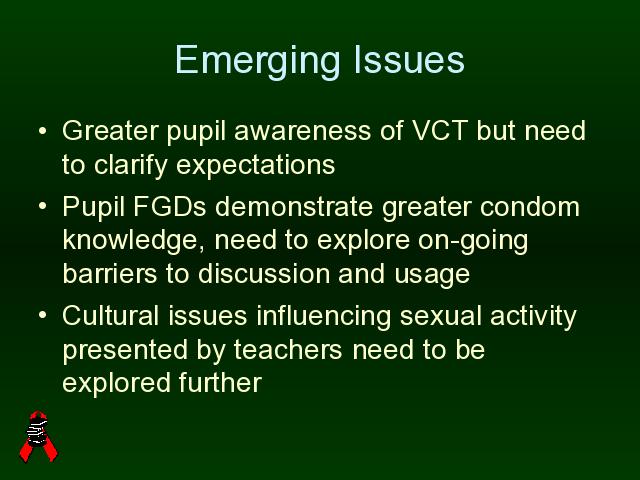 Emerging Issues

• Greater pupil awareness of VCT but need to clarify expectations

• Pupil FGDs demonstrate greater condom knowledge, need to explore on-going barriers to discussion and usage

• Cultural issues influencing sexual activity presented by teachers need to be explored further